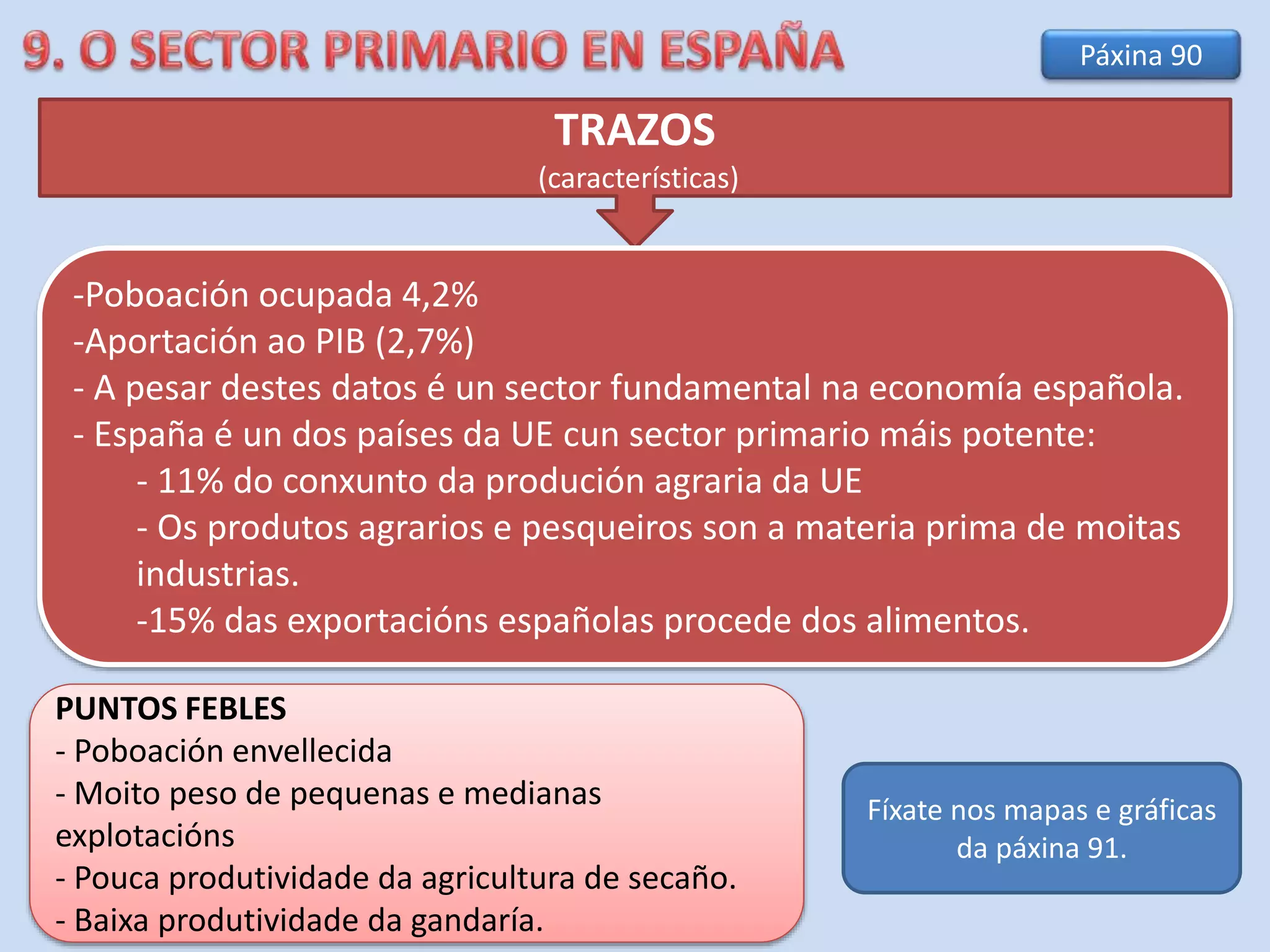 9. O SECTOR PRIMARIO EN ESPAÑA

Páxina 90

TRAZOS
(características)

-Poboación ocupada 4,2%
-Aportación ao PIB (2,7%)
- A pesar destes datos é un sector fundamental na economía española.
- España é un dos países da UE cun sector primario máis potente:
- 11% do conxunto da produción agraria da UE
- Os produtos agrarios e pesqueiros son a materia prima de moitas industrias.
-15% das exportacións españolas procede dos alimentos.

PUNTOS FEBLES
- Poboación envellecida
- Moito peso de pequenas e medianas explotacións
- Pouca produtividade da agricultura de secaño.
- Baixa produtividade da gandaría.

Fíxate nos mapas e gráficas da páxina 91.